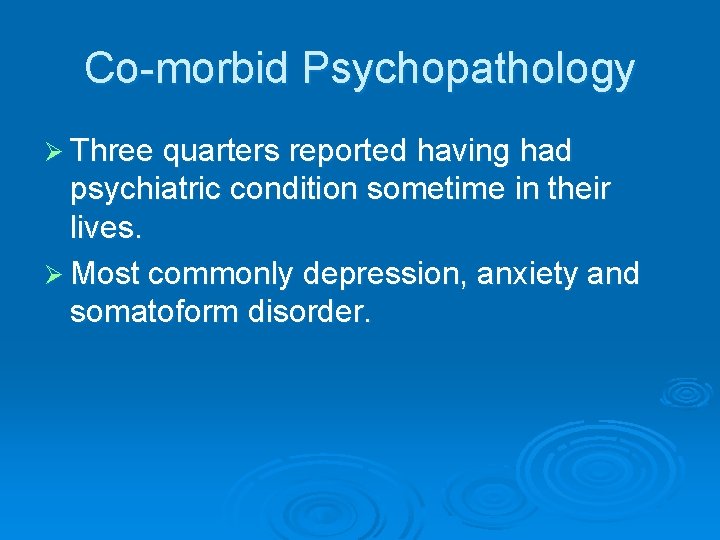 Co-morbid Psychopathology

➢ Three quarters reported having had psychiatric condition sometime in their lives.

➢ Most commonly depression, anxiety and somatoform disorder.